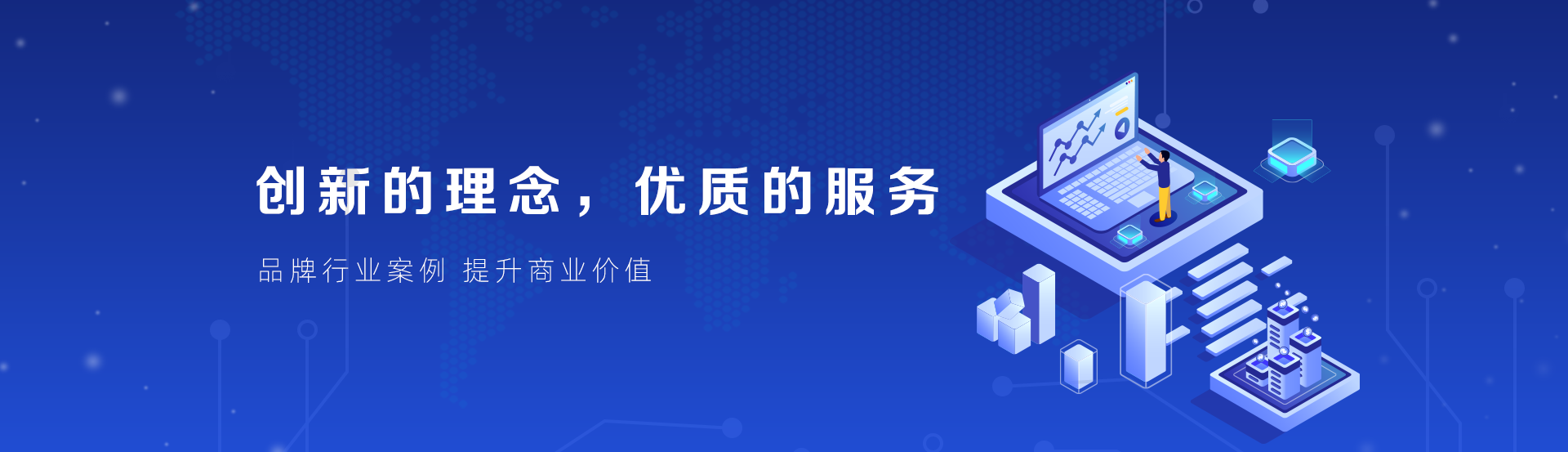 创新的理念，优质的服务

品牌行业案例 提升商业价值